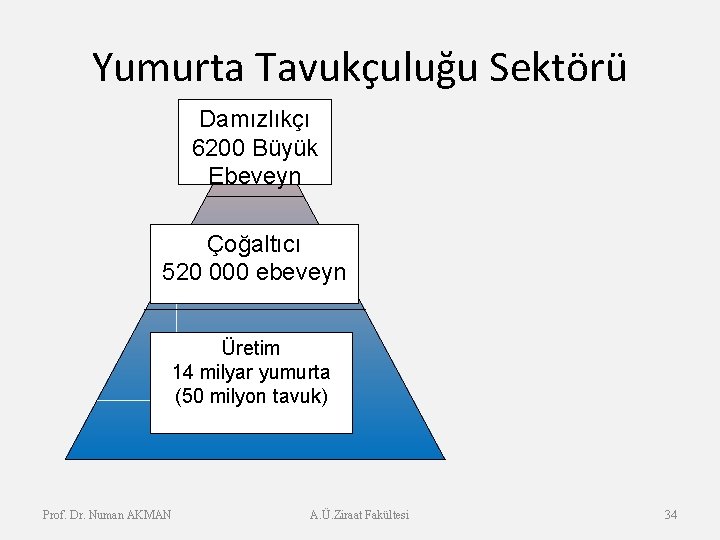 Yumurta Tavukçuluğu Sektörü

Damızlıkçı
6200 Büyük Ebeveyn

Çoğaltıcı
520 000 ebeveyn

Üretim
14 milyar yumurta
(50 milyon tavuk)

Prof. Dr. Numan AKMAN

A.Ü.Ziraat Fakültesi

34